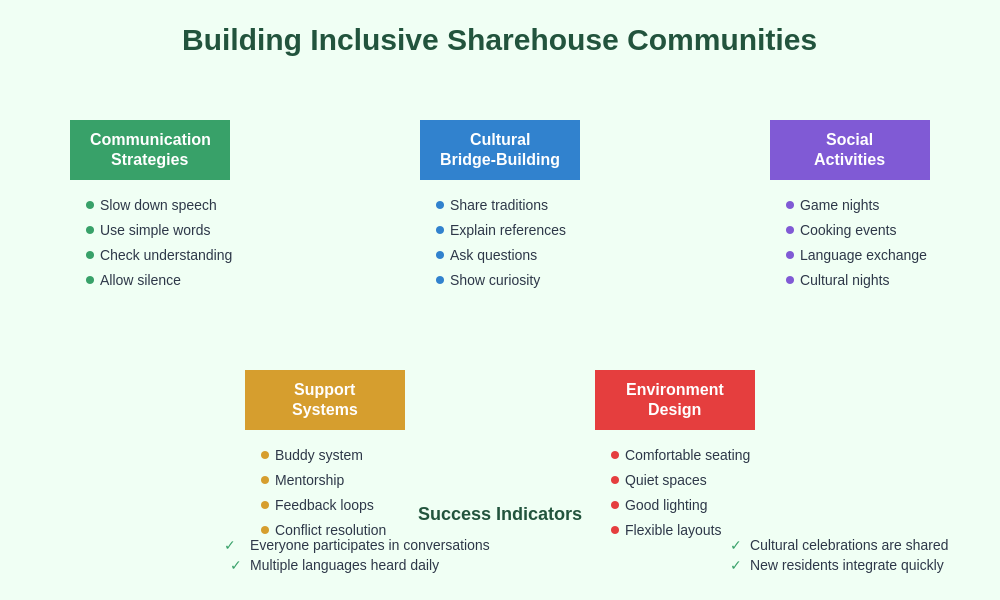 Building Inclusive Sharehouse Communities

Communication Strategies

- Slow down speech
- Use simple words
- Check understanding
- Allow silence

Cultural Bridge-Building

- Share traditions
- Explain references
- Ask questions
- Show curiosity

Social Activities

- Game nights
- Cooking events
- Language exchange
- Cultural nights

Support Systems

- Buddy system
- Mentorship
- Feedback loops
- Conflict resolution

Environment Design

- Comfortable seating
- Quiet spaces
- Good lighting
- Flexible layouts

Success Indicators

✓ Everyone participates in conversations
✓ Multiple languages heard daily
✓ Cultural celebrations are shared
✓ New residents integrate quickly